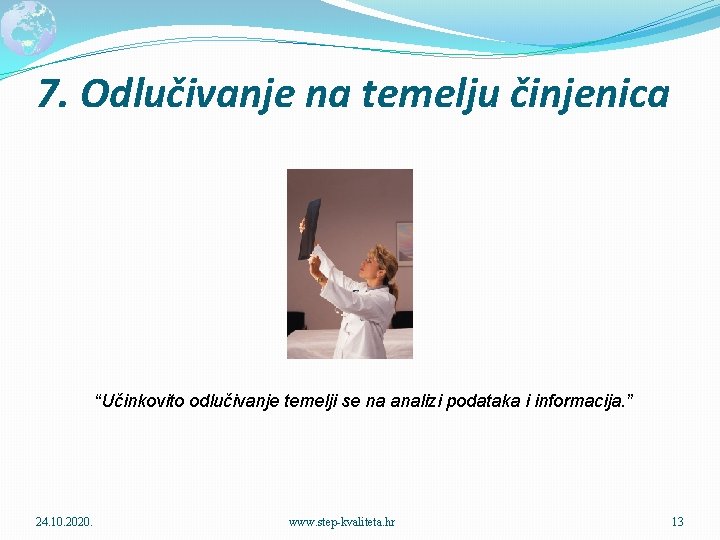 7. Odlučivanje na temelju činjenica

“Učinkovito odlučivanje temelji se na analizi podataka i informacija.”

24.10.2020.

www.step-kvaliteta.hr

13